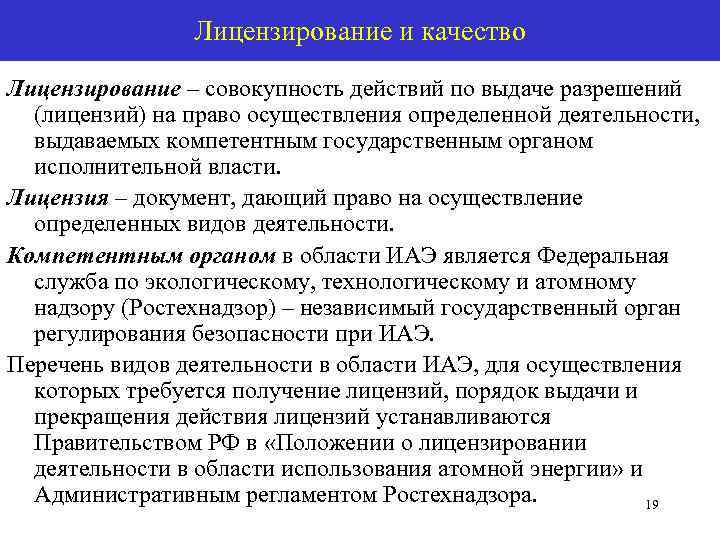 Лицензирование и качество

Лицензирование – совокупность действий по выдаче разрешений (лицензий) на право осуществления определенной деятельности, выдаваемых компетентным государственным органом исполнительной власти.

Лицензия – документ, дающий право на осуществление определенных видов деятельности.

Компетентным органом в области ИАЭ является Федеральная служба по экологическому, технологическому и атомному надзору (Ростехнадзор) – независимый государственный орган регулирования безопасности при ИАЭ.

Перечень видов деятельности в области ИАЭ, для осуществления которых требуется получение лицензий, порядок выдачи и прекращения действия лицензий устанавливаются Правительством РФ в «Положении о лицензировании деятельности в области использования атомной энергии» и Административным регламентом Ростехнадзора.

19